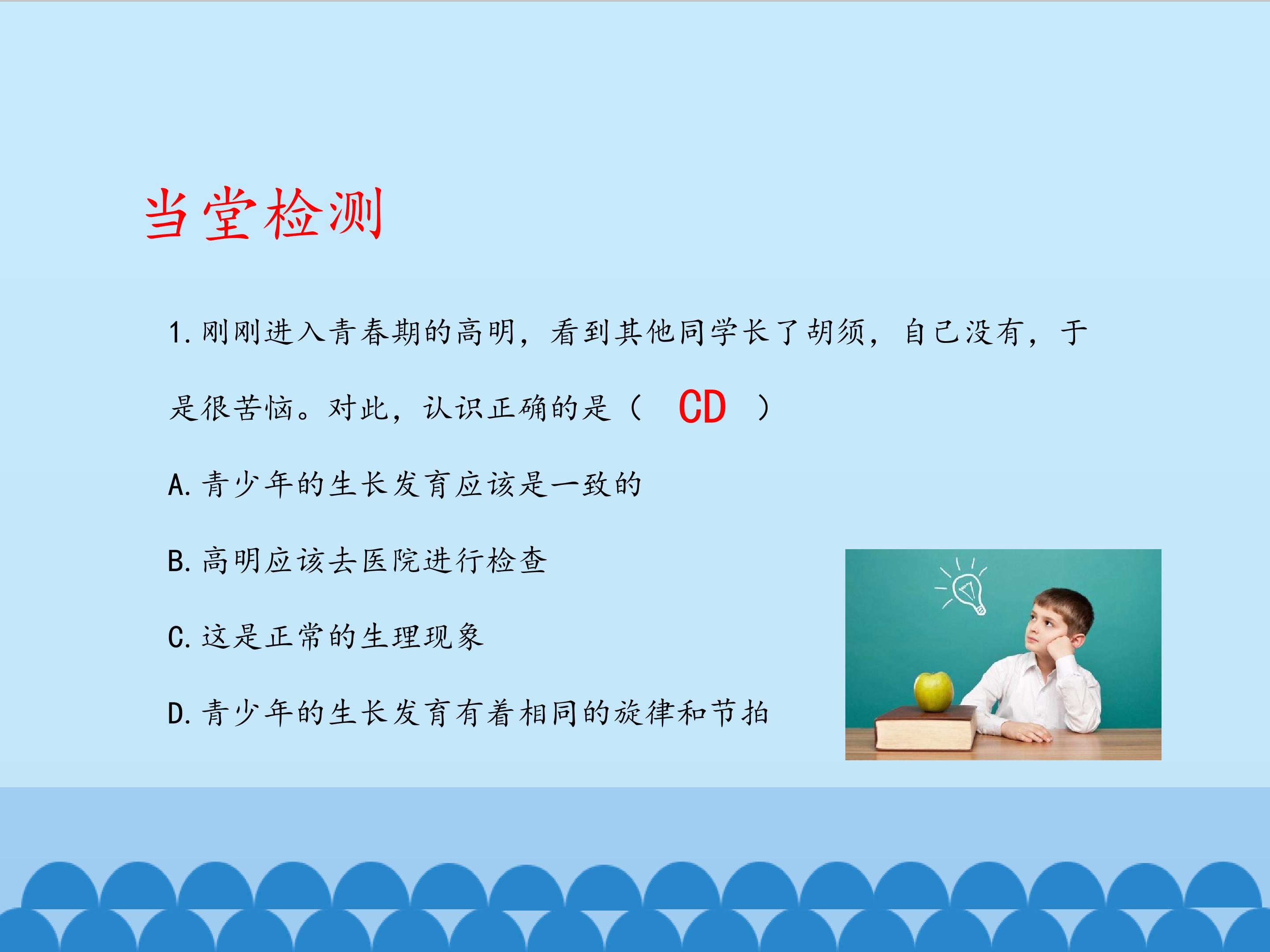 当堂检测

1.刚刚进入青春期的高明，看到其他同学长了胡须，自己没有，于是很苦恼。对此，认识正确的是（ CD ）

A.青少年的生长发育应该是一致的

B.高明应该去医院进行检查

C.这是正常的生理现象

D.青少年的生长发育有着相同的旋律和节拍